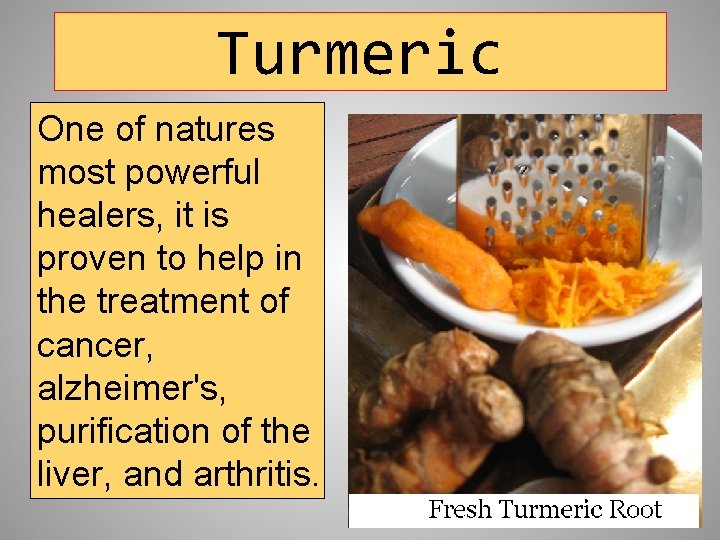 Turmeric

One of natures most powerful healers, it is proven to help in the treatment of cancer, alzheimer's, purification of the liver, and arthritis.

Fresh Turmeric Root